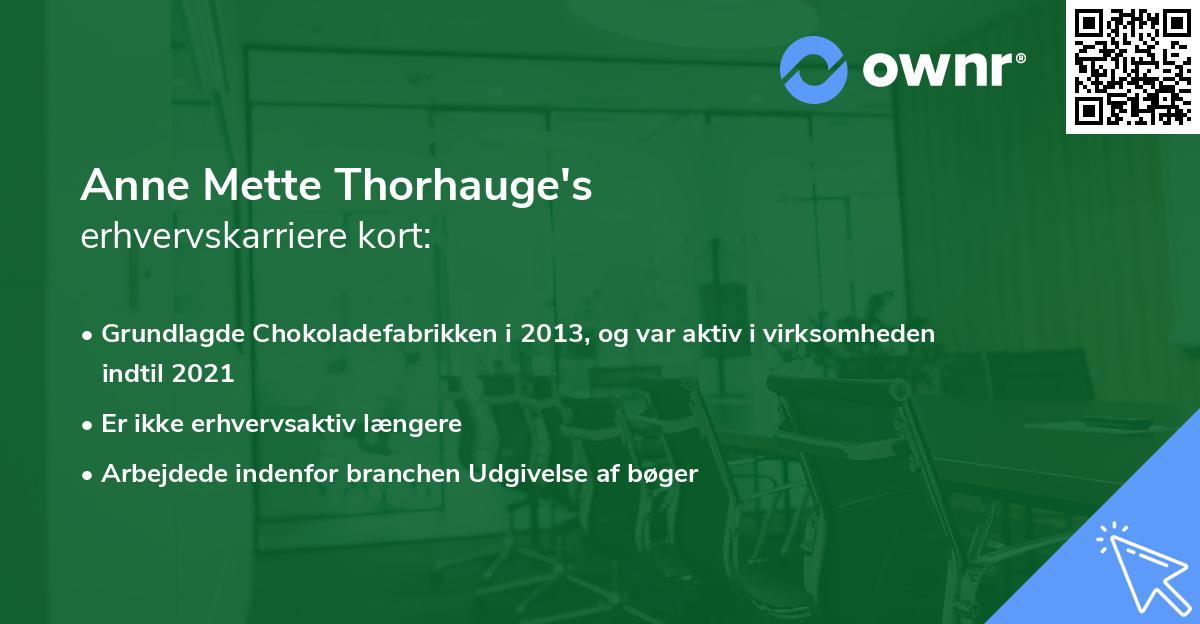 ownr®

Anne Mette Thorhauge's
erhvervskarriere kort:

• Grundlagde Chokoladefabrikken i 2013, og var aktiv i virksomheden indtil 2021
• Er ikke erhvervsaktiv længere
• Arbejdede indenfor branchen Udgivelse af bøger